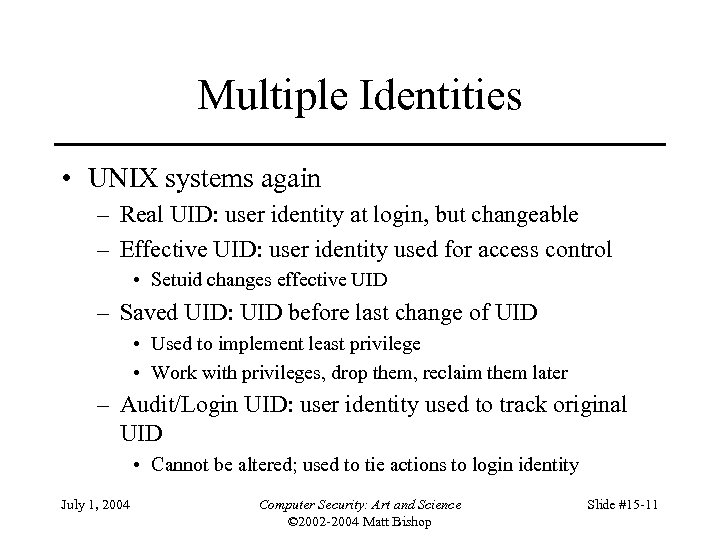 Multiple Identities

• UNIX systems again
 – Real UID: user identity at login, but changeable
 – Effective UID: user identity used for access control
  • Setuid changes effective UID
 – Saved UID: UID before last change of UID
  • Used to implement least privilege
  • Work with privileges, drop them, reclaim them later
 – Audit/Login UID: user identity used to track original UID
  • Cannot be altered; used to tie actions to login identity

July 1, 2004

Computer Security: Art and Science
©2002-2004 Matt Bishop

Slide #15-11